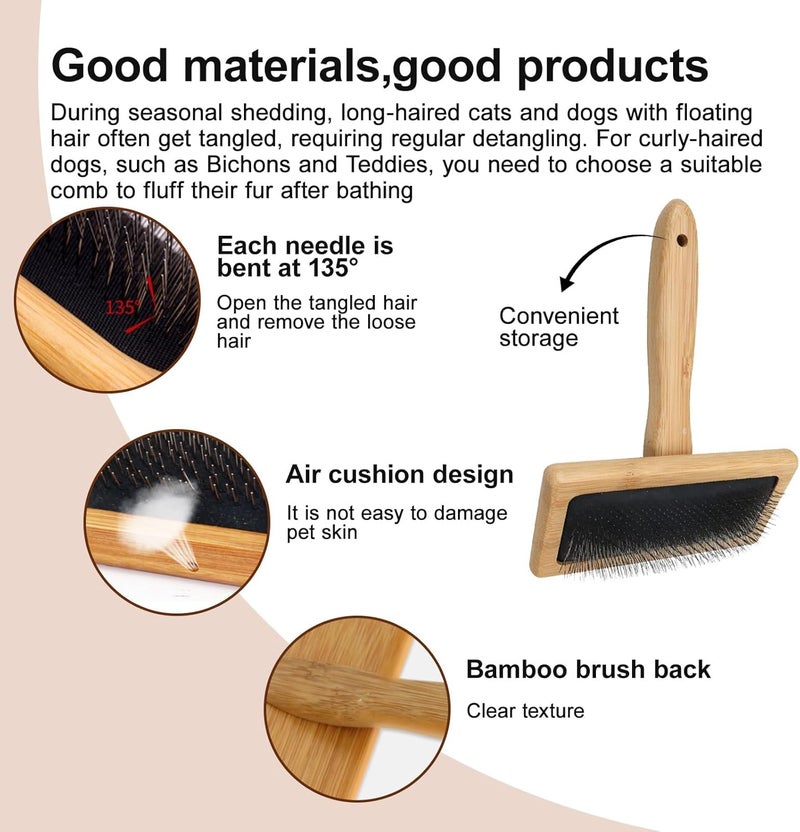 Good materials,good products

During seasonal shedding, long-haired cats and dogs with floating hair often get tangled, requiring regular detangling. For curly-haired dogs, such as Bichons and Teddies, you need to choose a suitable comb to fluff their fur after bathing

135°

Each needle is bent at 135°

Open the tangled hair and remove the loose hair

Convenient storage

Air cushion design

It is not easy to damage pet skin

Bamboo brush back

Clear texture